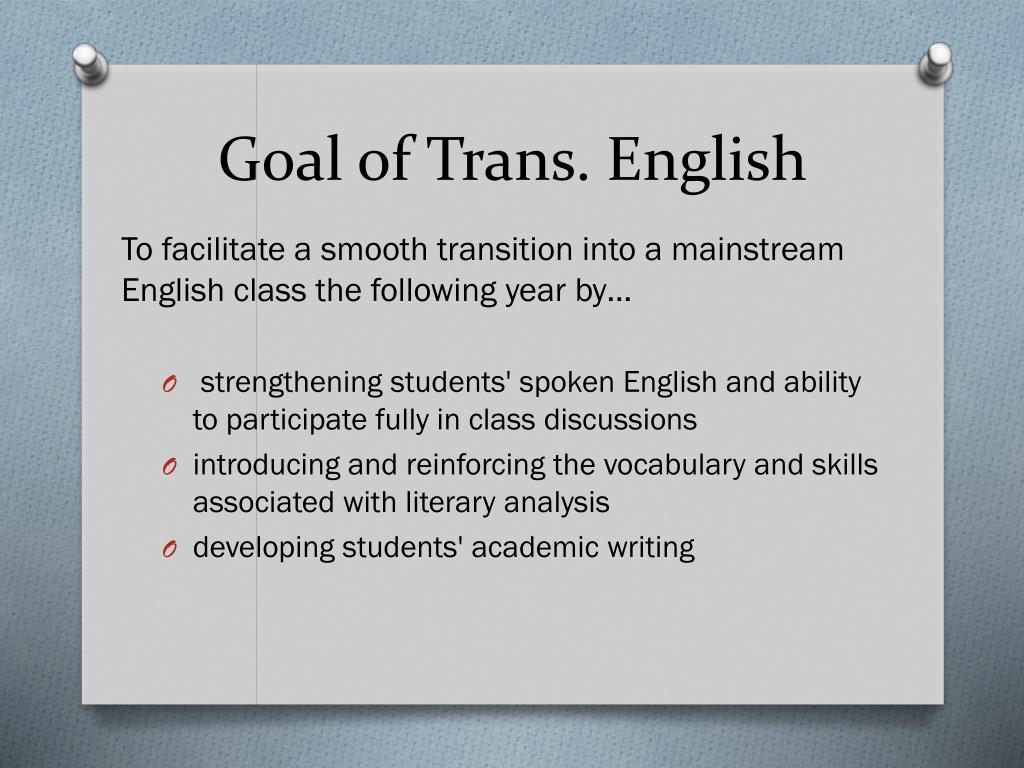 Goal of Trans. English

To facilitate a smooth transition into a mainstream English class the following year by…

O strengthening students' spoken English and ability to participate fully in class discussions
O introducing and reinforcing the vocabulary and skills associated with literary analysis
O developing students' academic writing